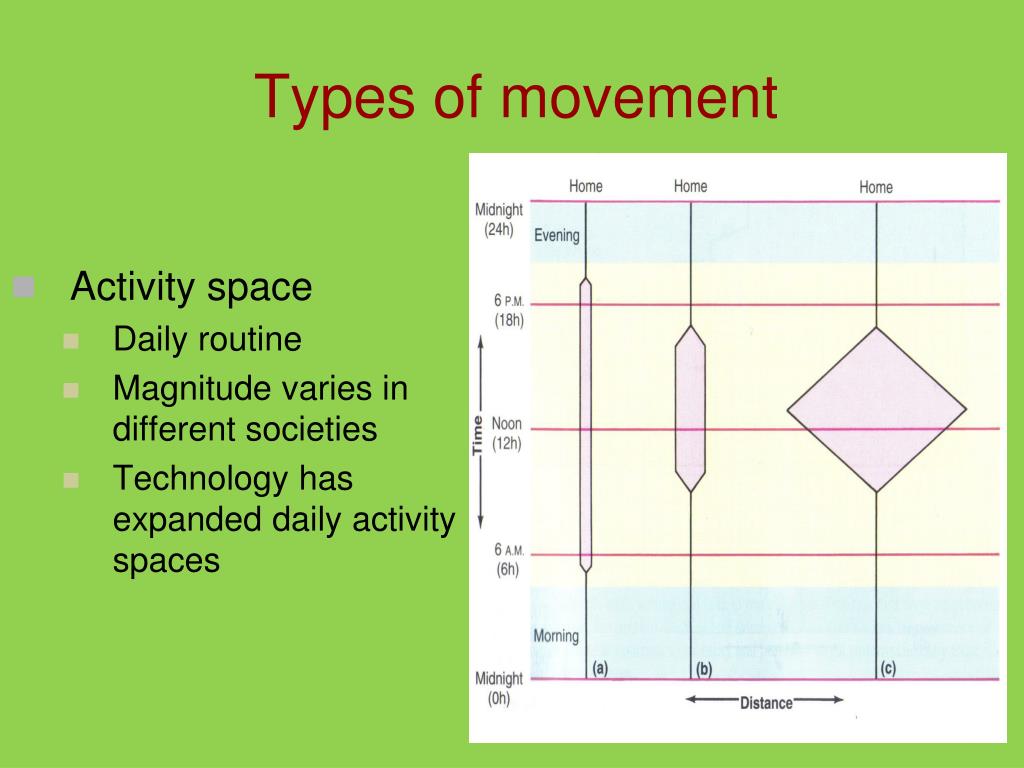 Types of movement

Activity space

Daily routine

Magnitude varies in different societies

Technology has expanded daily activity spaces

Home Home Home

Midnight (24h)

Evening

6 P.M. (18h)

Time

Noon (12h)

6 A.M. (6h)

Morning

Midnight (0h)

(a) (b) (c)

Distance